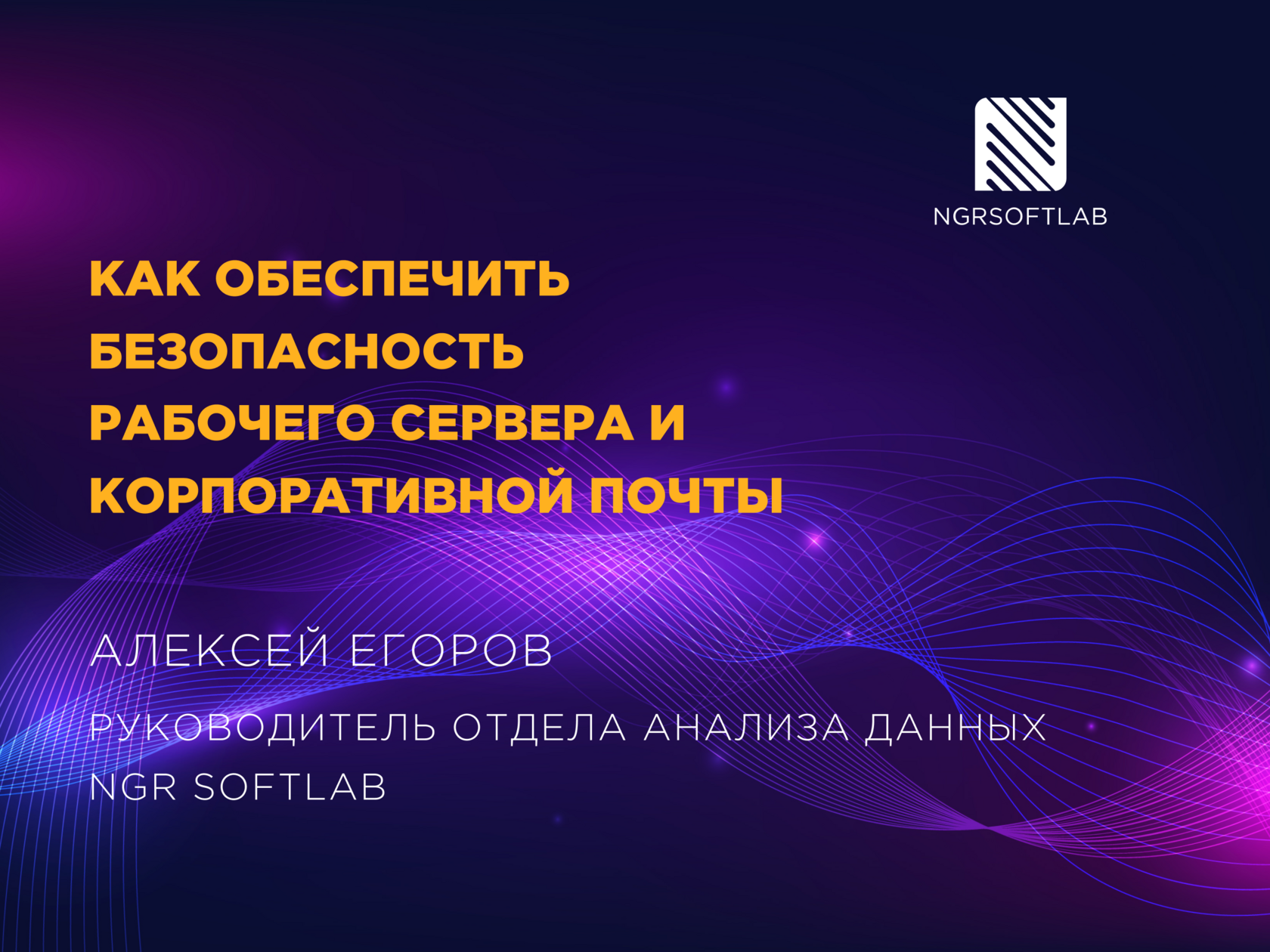 NGRSOFTLAB

КАК ОБЕСПЕЧИТЬ БЕЗОПАСНОСТЬ РАБОЧЕГО СЕРВЕРА И КОРПОРАТИВНОЙ ПОЧТЫ

АЛЕКСЕЙ ЕГОРОВ

РУКОВОДИТЕЛЬ ОТДЕЛА АНАЛИЗА ДАННЫХ
NGR SOFTLAB